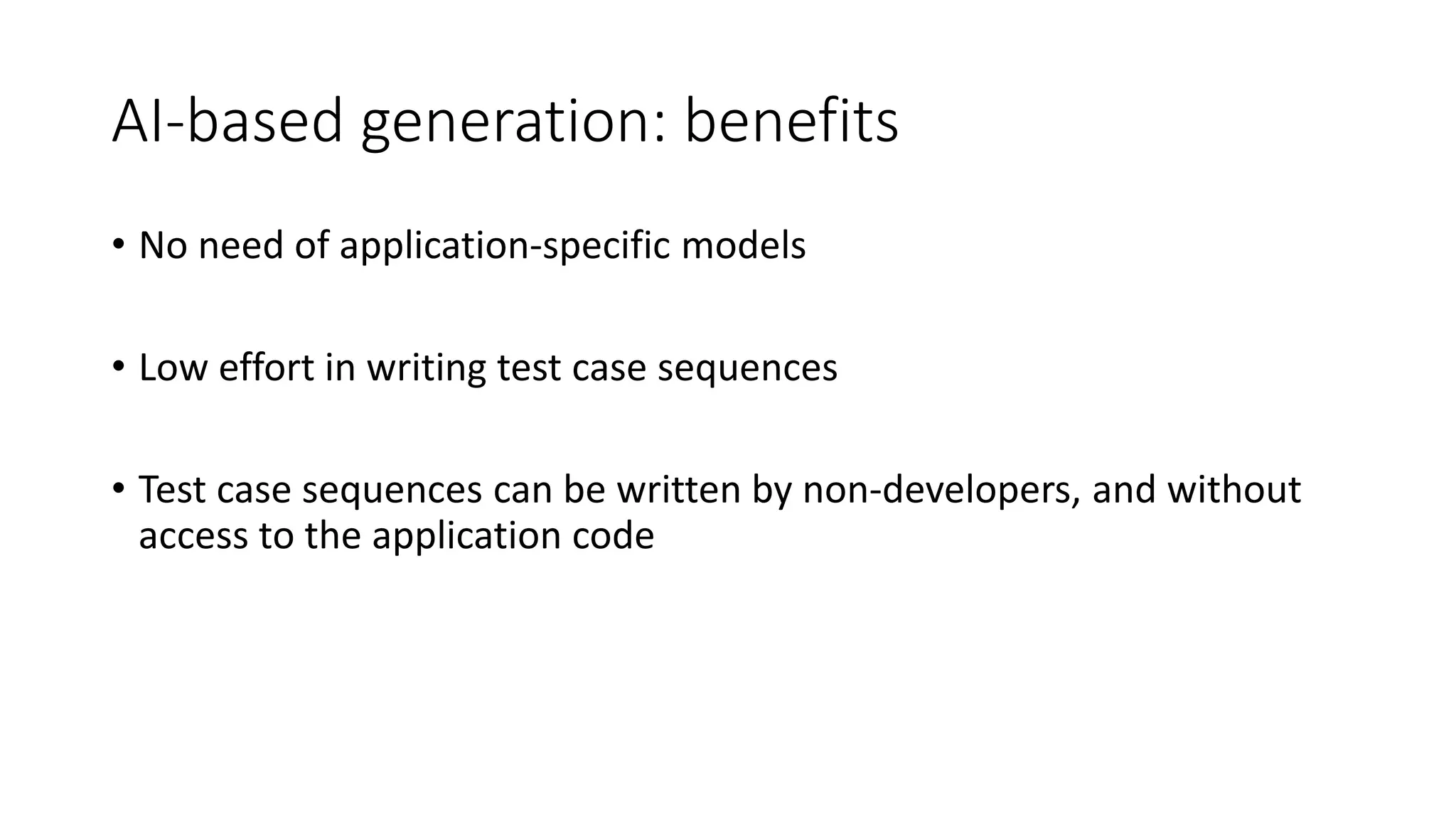 AI-based generation: benefits

• No need of application-specific models

• Low effort in writing test case sequences

• Test case sequences can be written by non-developers, and without access to the application code